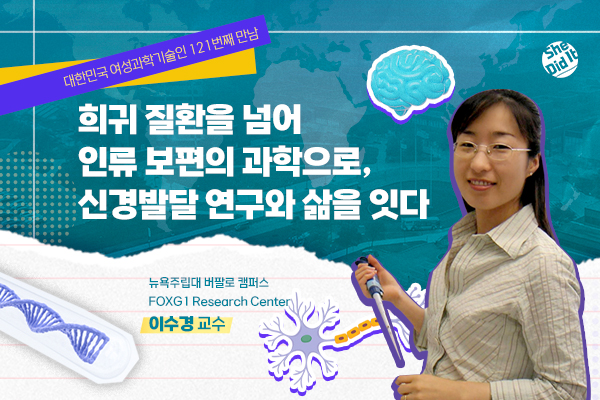 대한민국 여성과학기술인 121번째 만남

She Did It

희귀 질환을 넘어
인류 보편의 과학으로,
신경발달 연구와 삶을 잇다

뉴욕주립대 버팔로 캠퍼스
FOXG1 Research Center
이수경 교수